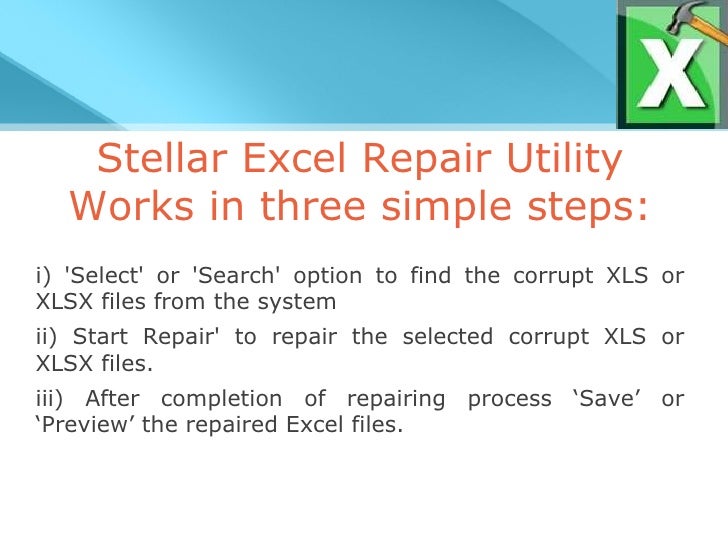 X

Stellar Excel Repair Utility Works in three simple steps:

i) 'Select' or 'Search' option to find the corrupt XLS or XLSX files from the system

ii) Start Repair' to repair the selected corrupt XLS or XLSX files.

iii) After completion of repairing process ‘Save’ or ‘Preview’ the repaired Excel files.